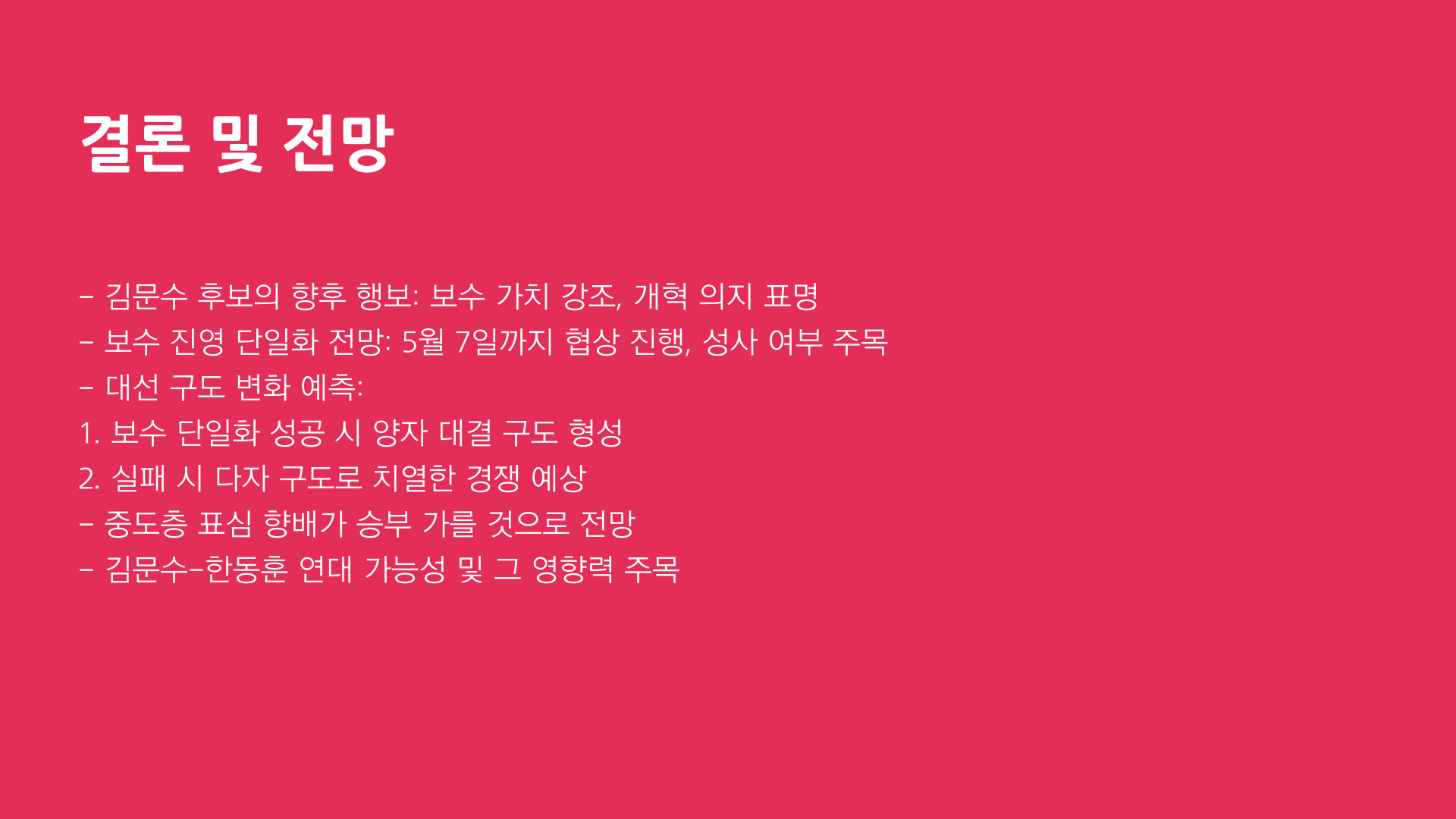 결론 및 전망

- 김문수 후보의 향후 행보: 보수 가치 강조, 개혁 의지 표명
- 보수 진영 단일화 전망: 5월 7일까지 협상 진행, 성사 여부 주목
- 대선 구도 변화 예측:
1. 보수 단일화 성공 시 양자 대결 구도 형성
2. 실패 시 다자 구도로 치열한 경쟁 예상
- 중도층 표심 향배가 승부 가를 것으로 전망
- 김문수-한동훈 연대 가능성 및 그 영향력 주목